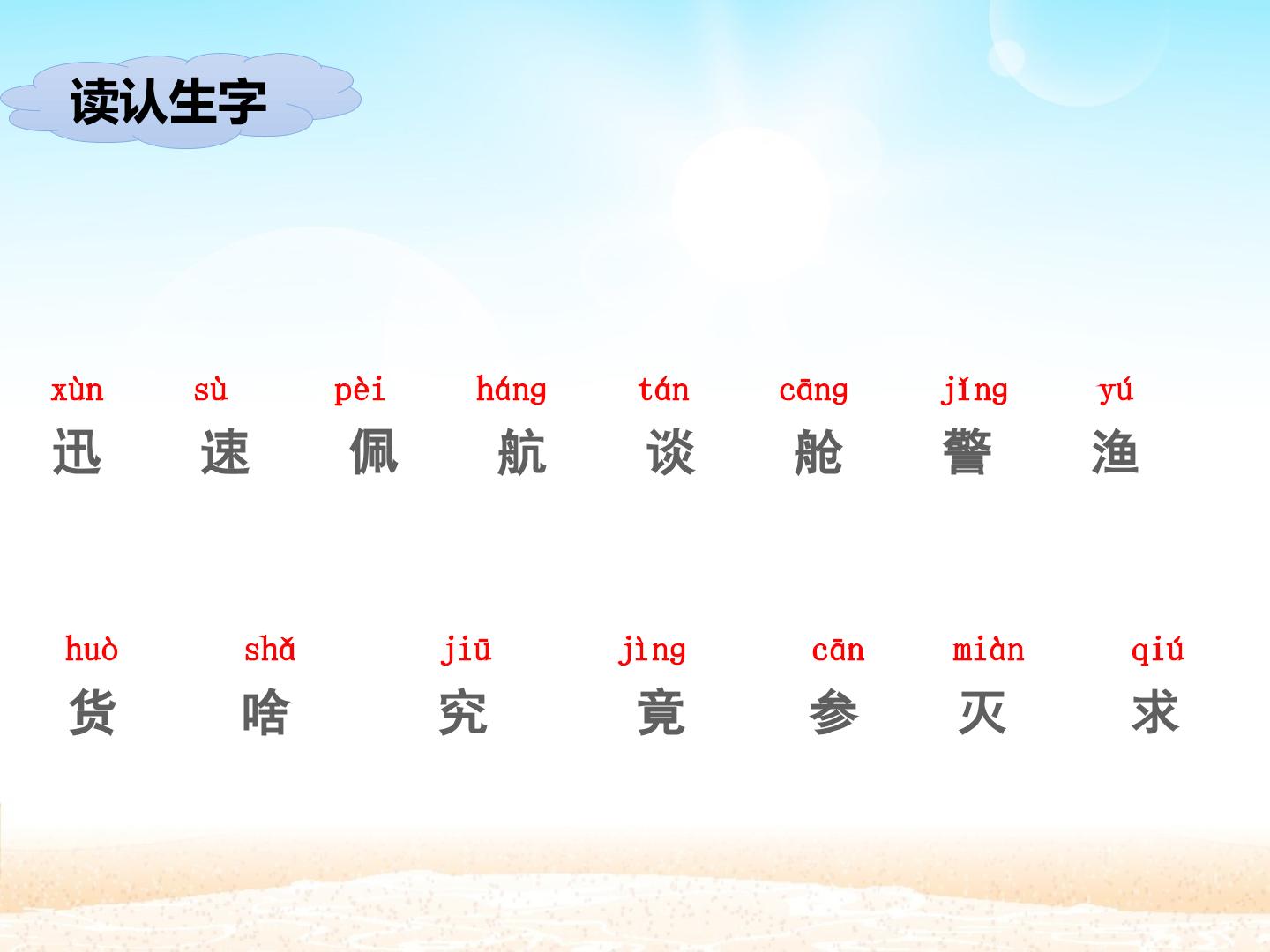 读认生字

xùn sù pèi háng tán cāng jǐng yú
迅 速 佩 航 谈 舱 警 渔

huò shǎ jiū jìng cān miàn qiú
货 啥 究 竟 参 灭 求